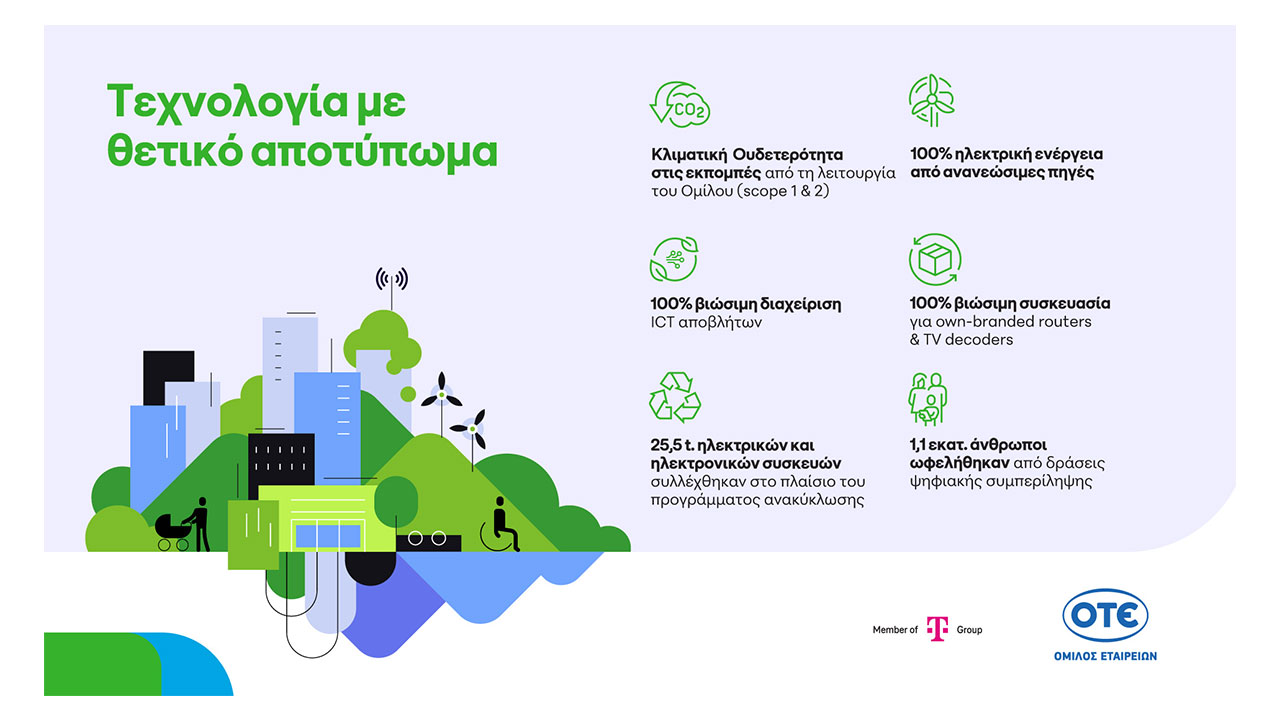 Τεχνολογία με θετικό αποτύπωμα

$CO_2$

Κλιματική Ουδετερότητα στις εκπομπές από τη λειτουργία του Ομίλου (scope 1 & 2)

100% ηλεκτρική ενέργεια από ανανεώσιμες πηγές

100% βιώσιμη διαχείριση ICT αποβλήτων

100% βιώσιμη συσκευασία για own-branded routers & TV decoders

25,5 t. ηλεκτρικών και ηλεκτρονικών συσκευών συλλέχθηκαν στο πλαίσιο του προγράμματος ανακύκλωσης

1,1 εκατ. άνθρωποι ωφελήθηκαν από δράσεις ψηφιακής συμπερίληψης

Member of T Group

ΟΤΕ
ΟΜΙΛΟΣ ΕΤΑΙΡΕΙΩΝ